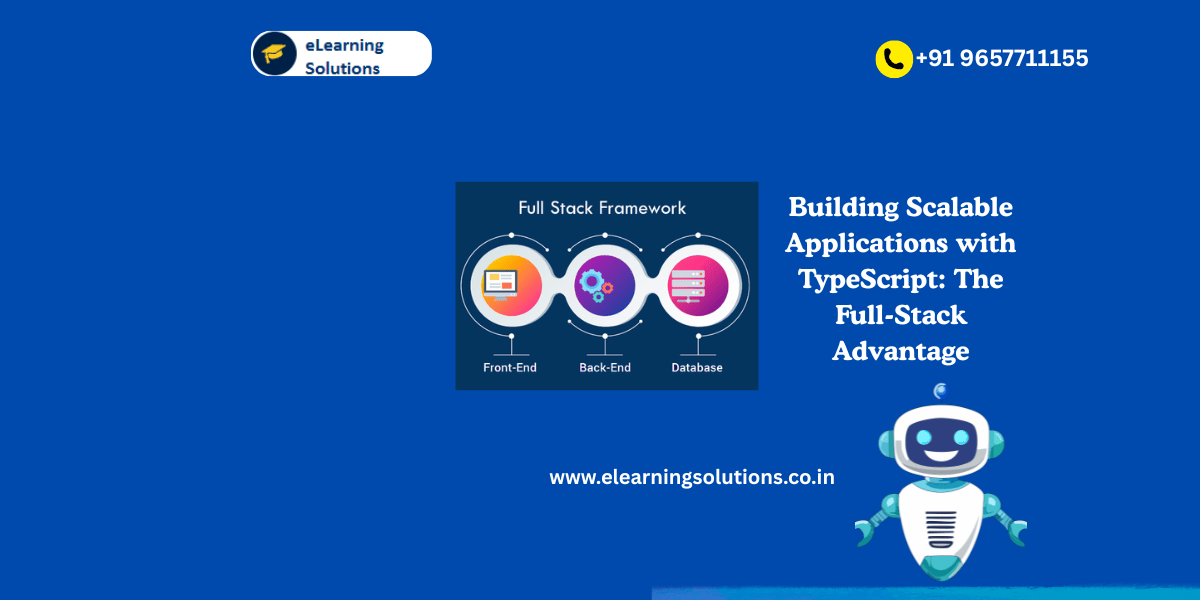 eLearning Solutions

+91 9657711155

Full Stack Framework

Front-End

Back-End

Database

Building Scalable Applications with TypeScript: The Full-Stack Advantage

www.elearningsolutions.co.in